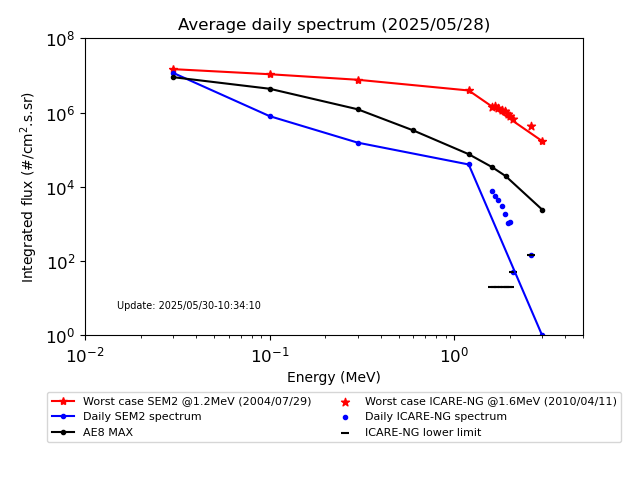 Average daily spectrum (2025/05/28)

$10^8$
$10^6$
$10^4$
$10^2$
$10^0$

Integrated flux (#/cm$^2$.s.sr)

Update: 2025/05/30-10:34:10

$10^{-2}$
$10^{-1}$
$10^0$

Energy (MeV)

Worst case SEM2 @1.2MeV (2004/07/29)
Daily SEM2 spectrum
AE8 MAX
Worst case ICARE-NG @1.6MeV (2010/04/11)
Daily ICARE-NG spectrum
ICARE-NG lower limit